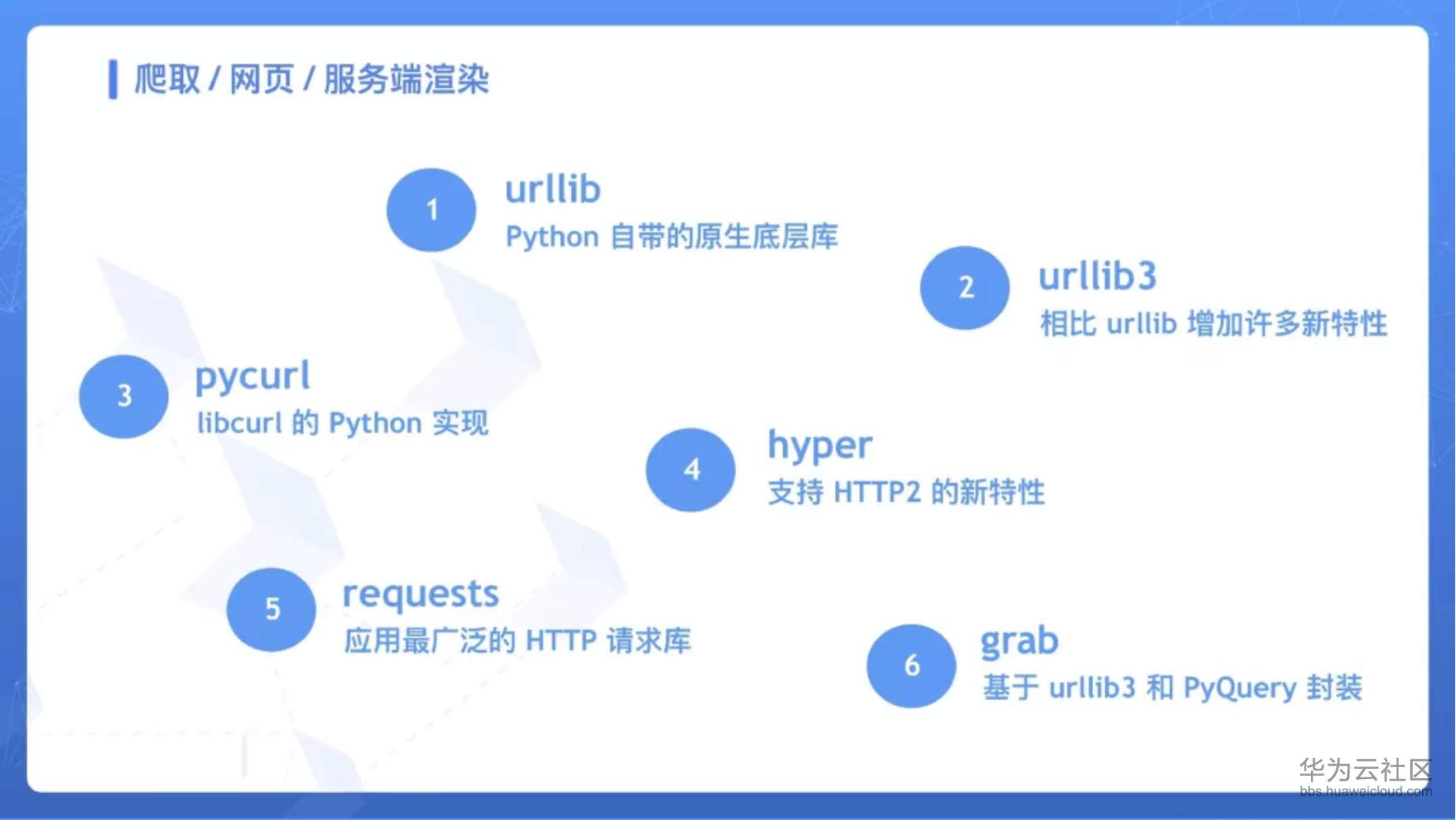 爬取 / 网页 / 服务端渲染

1
urllib
Python 自带的原生底层库

2
urllib3
相比 urllib 增加许多新特性

3
pycurl
libcurl 的 Python 实现

4
hyper
支持 HTTP2 的新特性

5
requests
应用最广泛的 HTTP 请求库

6
grab
基于 urllib3 和 PyQuery 封装

华为云社区
bbs.huaweicloud.com